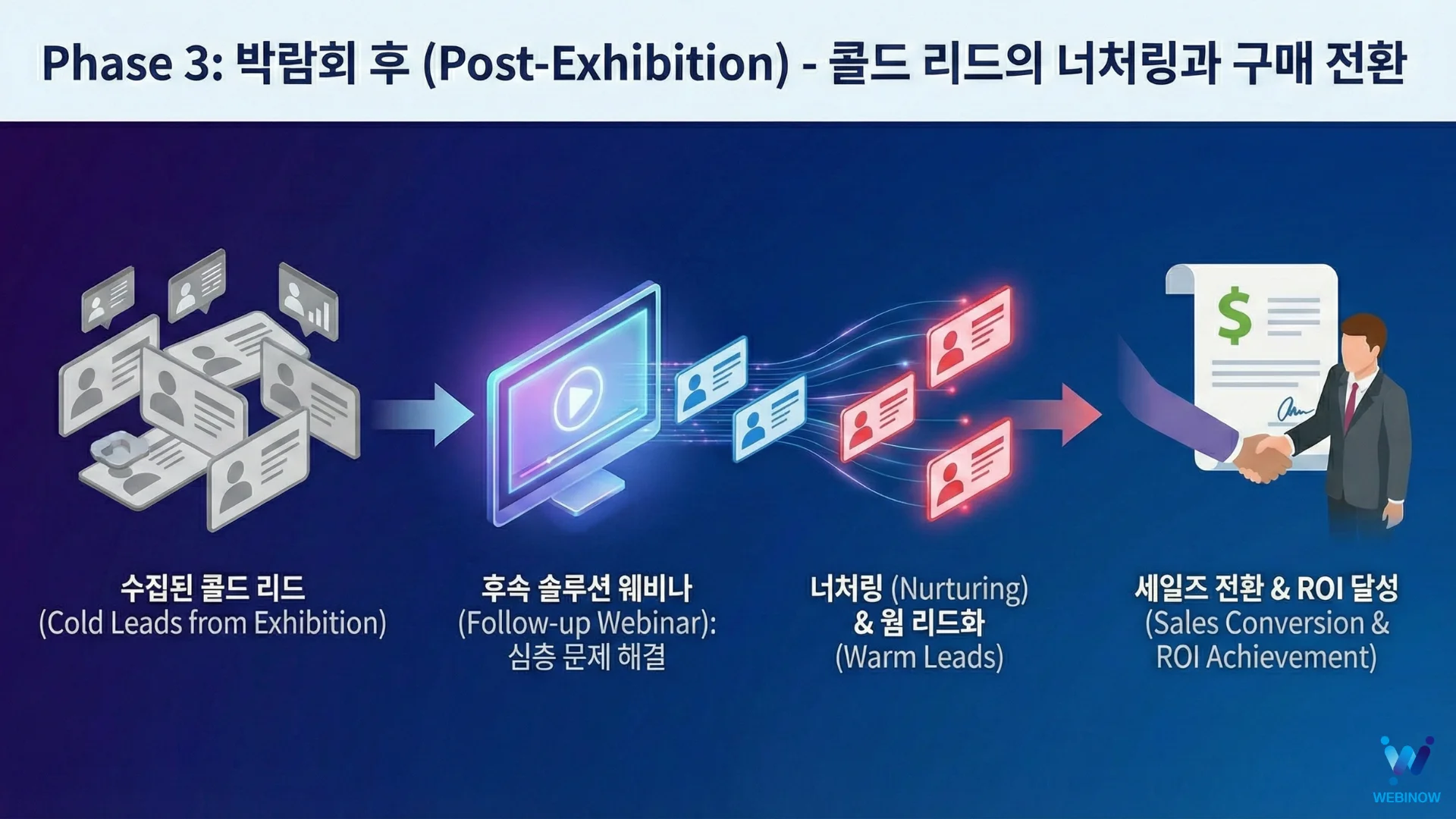 Phase 3: 박람회 후 (Post-Exhibition) - 콜드 리드의 너처링과 구매 전환

$

수집된 콜드 리드
(Cold Leads from Exhibition)

후속 솔루션 웨비나
(Follow-up Webinar):
심층 문제 해결

너처링 (Nurturing)
& 웜 리드화
(Warm Leads)

세일즈 전환 & ROI 달성
(Sales Conversion &
ROI Achievement)

WEBINOW